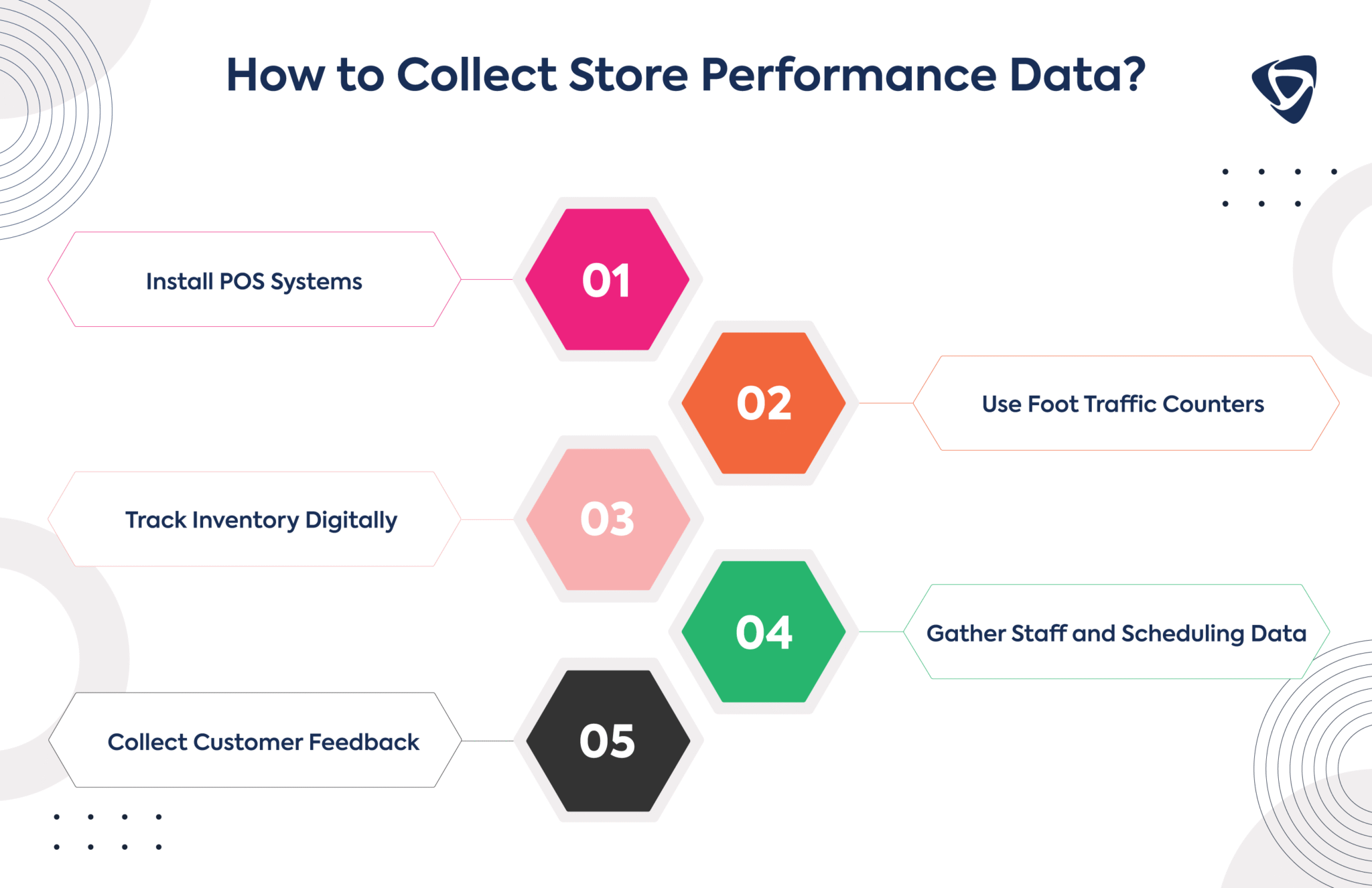 How to Collect Store Performance Data?

Install POS Systems

01

02

Use Foot Traffic Counters

Track Inventory Digitally

03

04

Gather Staff and Scheduling Data

Collect Customer Feedback

05